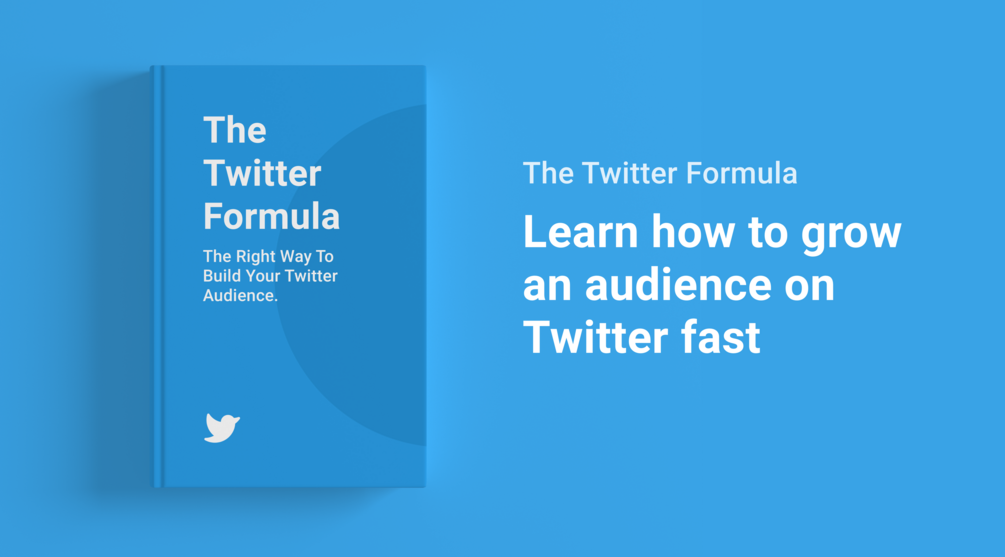 The Twitter Formula

The Right Way To Build Your Twitter Audience.

The Twitter Formula

Learn how to grow an audience on Twitter fast